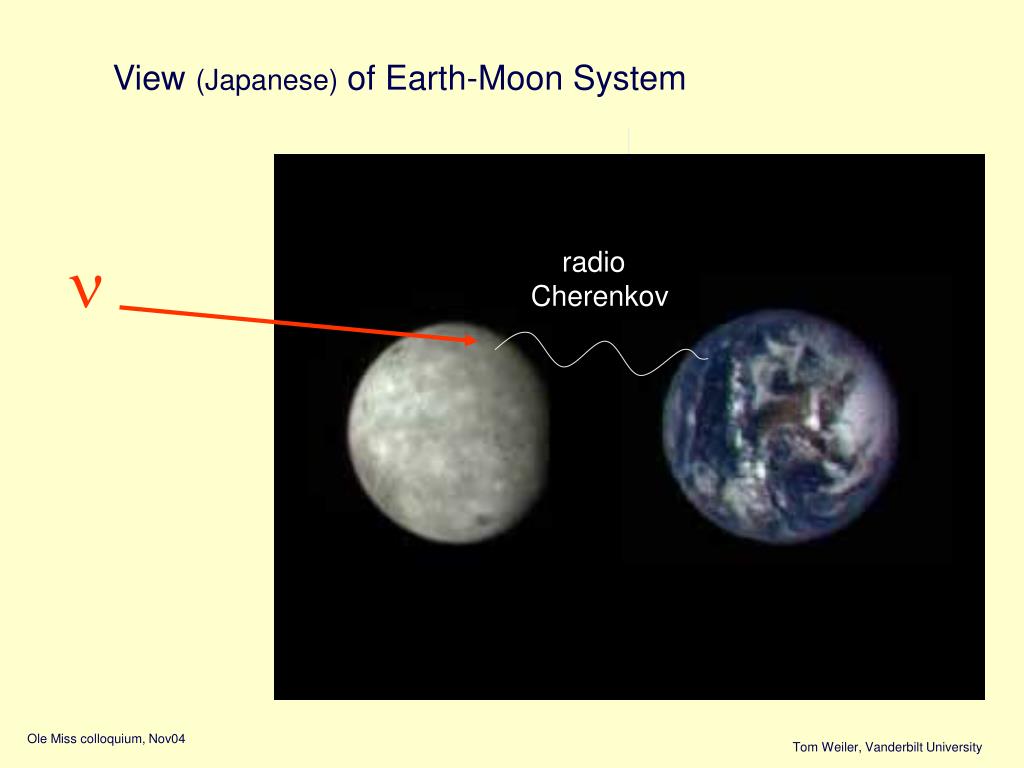 View (Japanese) of Earth-Moon System

$\nu$

radio Cherenkov

Ole Miss colloquium, Nov04

Tom Weiler, Vanderbilt University